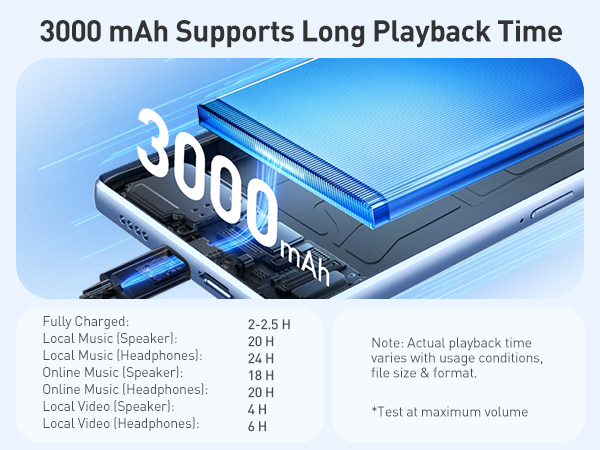 3000 mAh Supports Long Playback Time

3000 mAh

| | |
|---|---|
| Fully Charged: | 2-2.5 H |
| Local Music (Speaker): | 20 H |
| Local Music (Headphones): | 24 H |
| Online Music (Speaker): | 18 H |
| Online Music (Headphones): | 20 H |
| Local Video (Speaker): | 4 H |
| Local Video (Headphones): | 6 H |

Note: Actual playback time varies with usage conditions, file size & format.

*Test at maximum volume